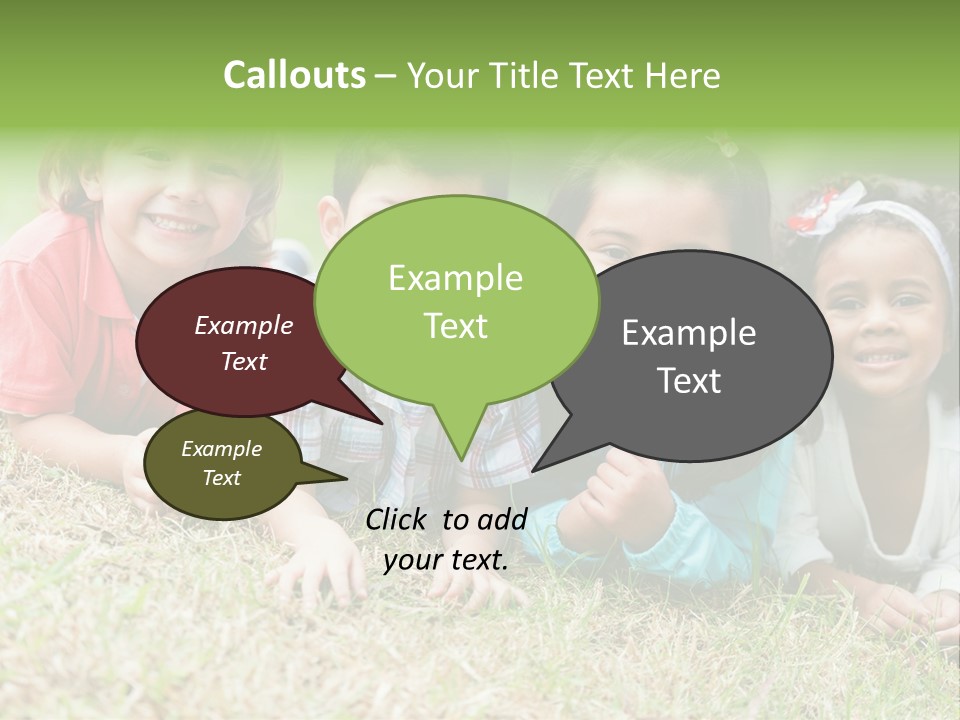 Callouts – Your Title Text Here

Example Text

Example Text

Example Text

Example Text

Click to add your text.